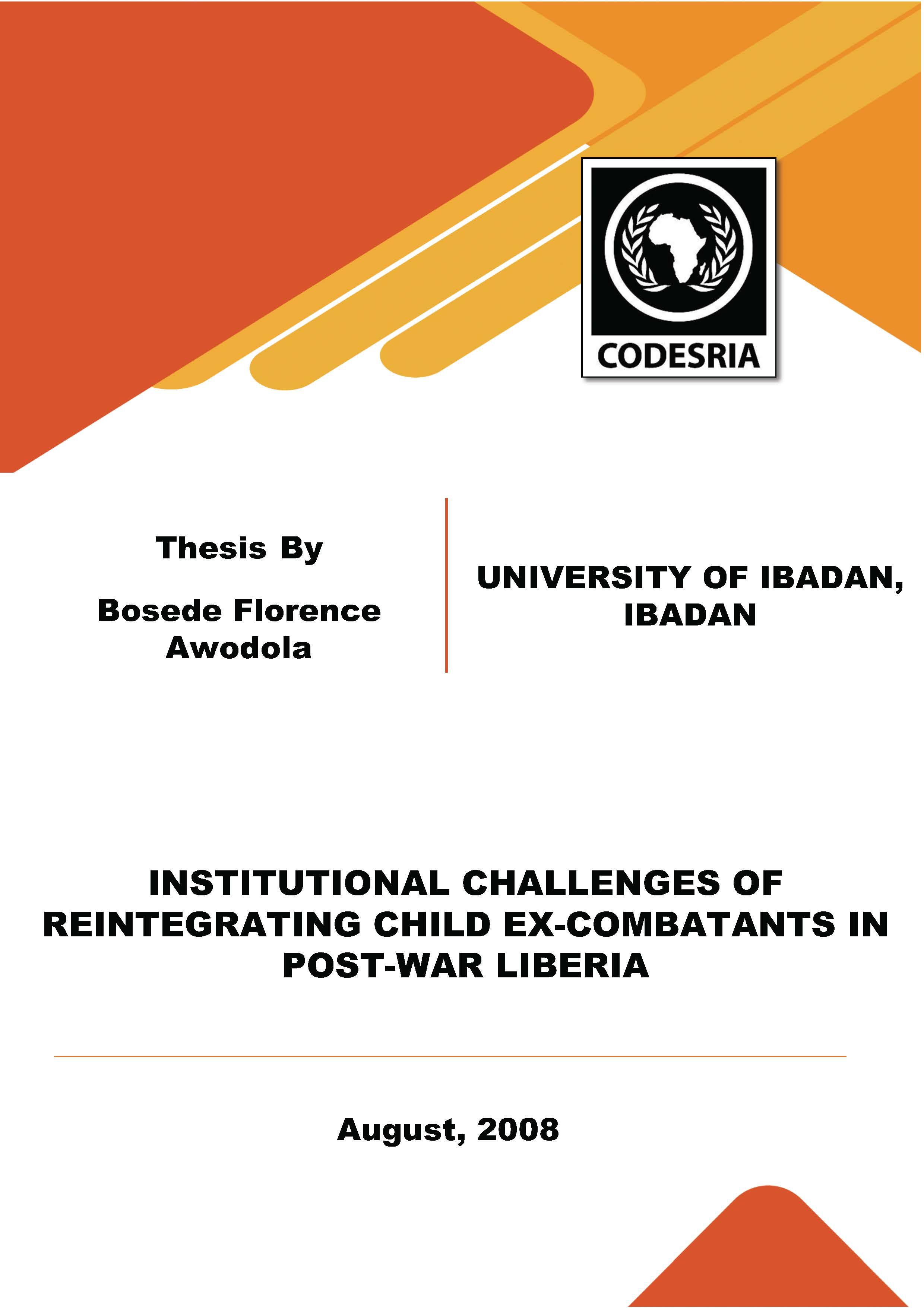 CODESRIA

Thesis By

Bosede Florence Awodola

UNIVERSITY OF IBADAN, IBADAN

INSTITUTIONAL CHALLENGES OF REINTEGRATING CHILD EX-COMBATANTS IN POST-WAR LIBERIA

August, 2008